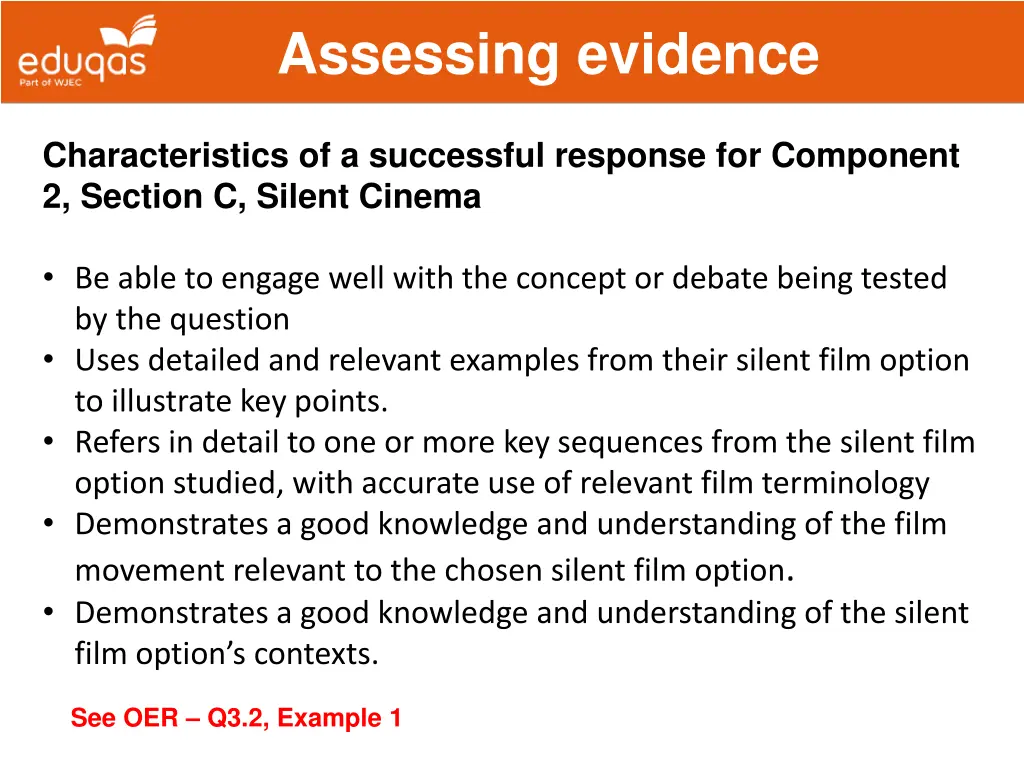 eduqas
Part of WJEC

Assessing evidence

Characteristics of a successful response for Component 2, Section C, Silent Cinema

• Be able to engage well with the concept or debate being tested by the question
• Uses detailed and relevant examples from their silent film option to illustrate key points.
• Refers in detail to one or more key sequences from the silent film option studied, with accurate use of relevant film terminology
• Demonstrates a good knowledge and understanding of the film movement relevant to the chosen silent film option.
• Demonstrates a good knowledge and understanding of the silent film option's contexts.

See OER – Q3.2, Example 1